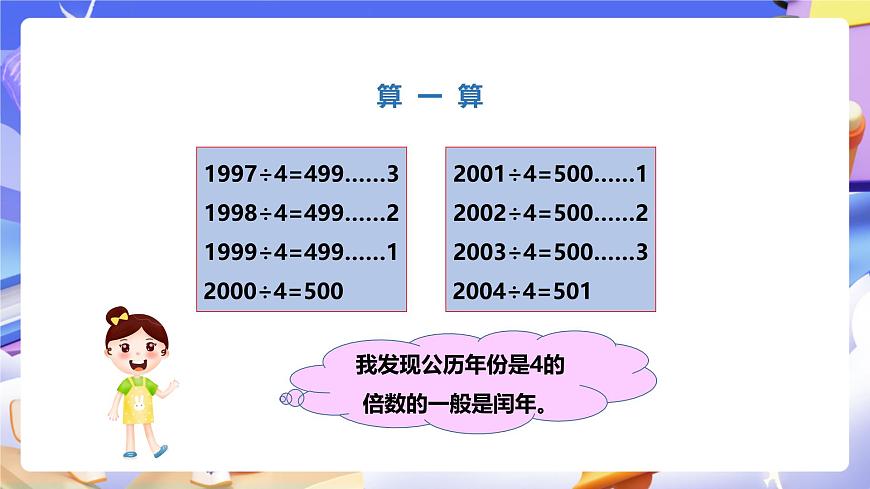 算 一 算

$1997\div4=499......3$
$1998\div4=499......2$
$1999\div4=499......1$
$2000\div4=500$

$2001\div4=500......1$
$2002\div4=500......2$
$2003\div4=500......3$
$2004\div4=501$

我发现公历年份是4的倍数的一般是闰年。